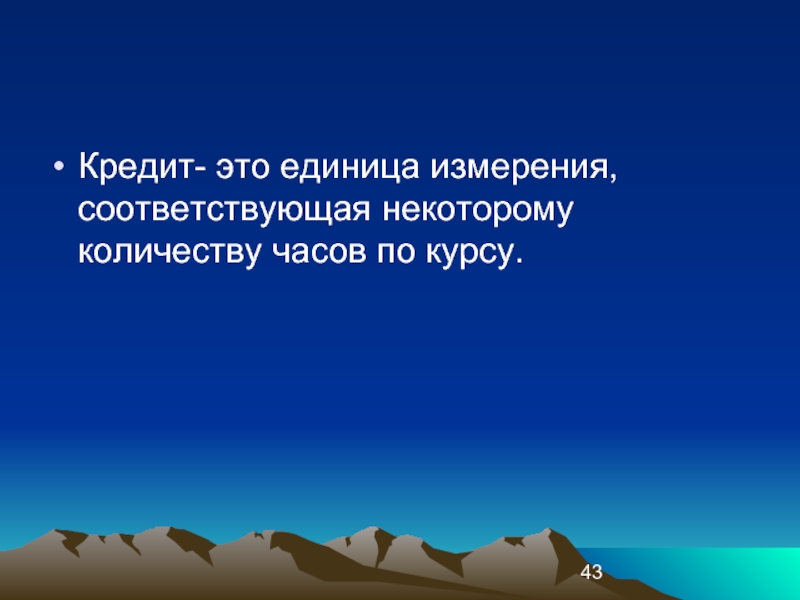 • Кредит- это единица измерения, соответствующая некоторому количеству часов по курсу.

43